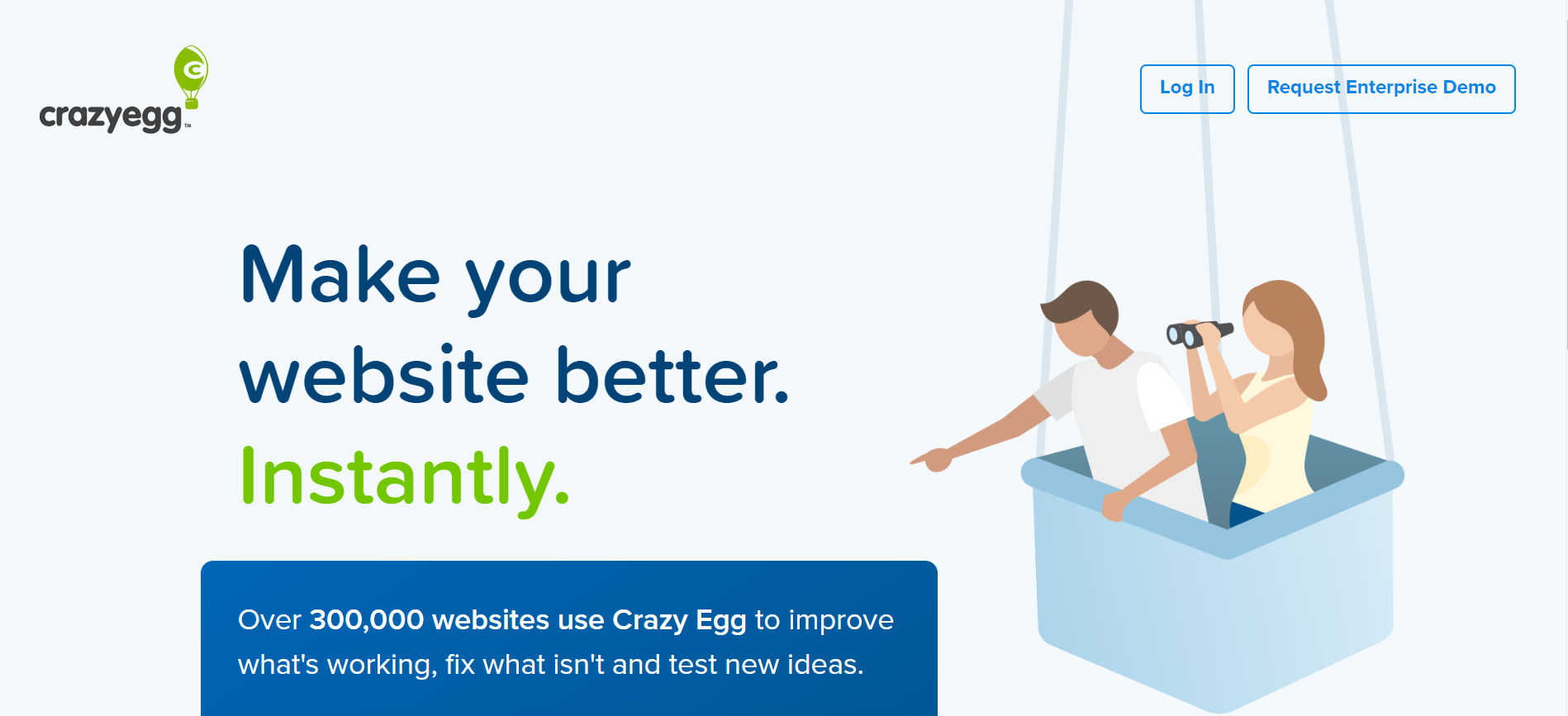 crazyegg™

Log In

Request Enterprise Demo

Make your website better. Instantly.

Over 300,000 websites use Crazy Egg to improve what's working, fix what isn't and test new ideas.